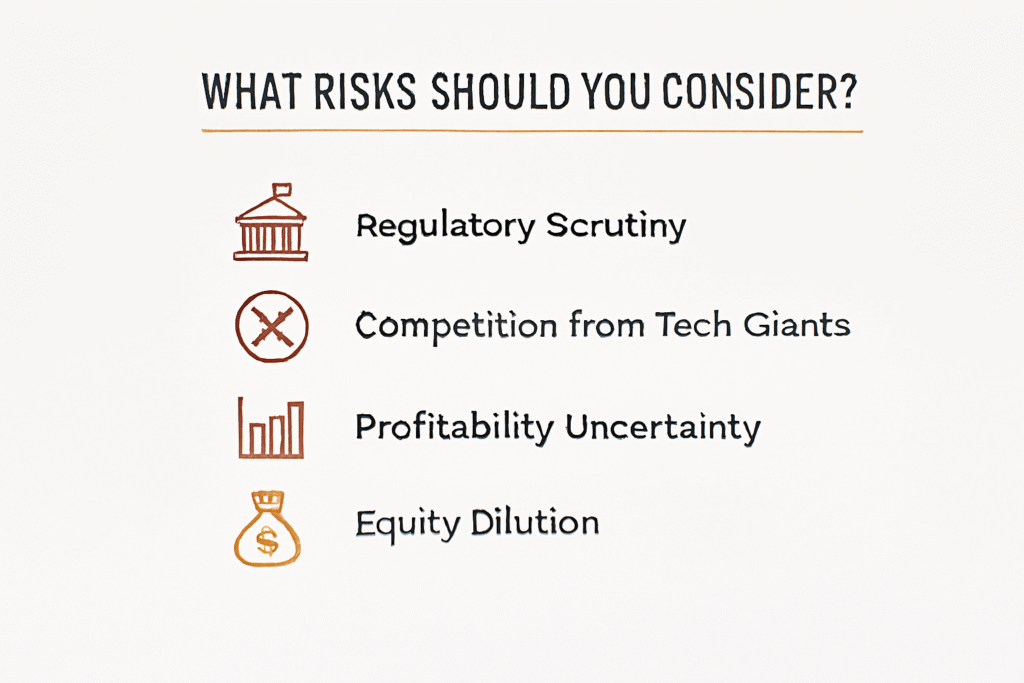 WHAT RISKS SHOULD YOU CONSIDER?

Regulatory Scrutiny

Competition from Tech Giants

Profitability Uncertainty

$

Equity Dilution